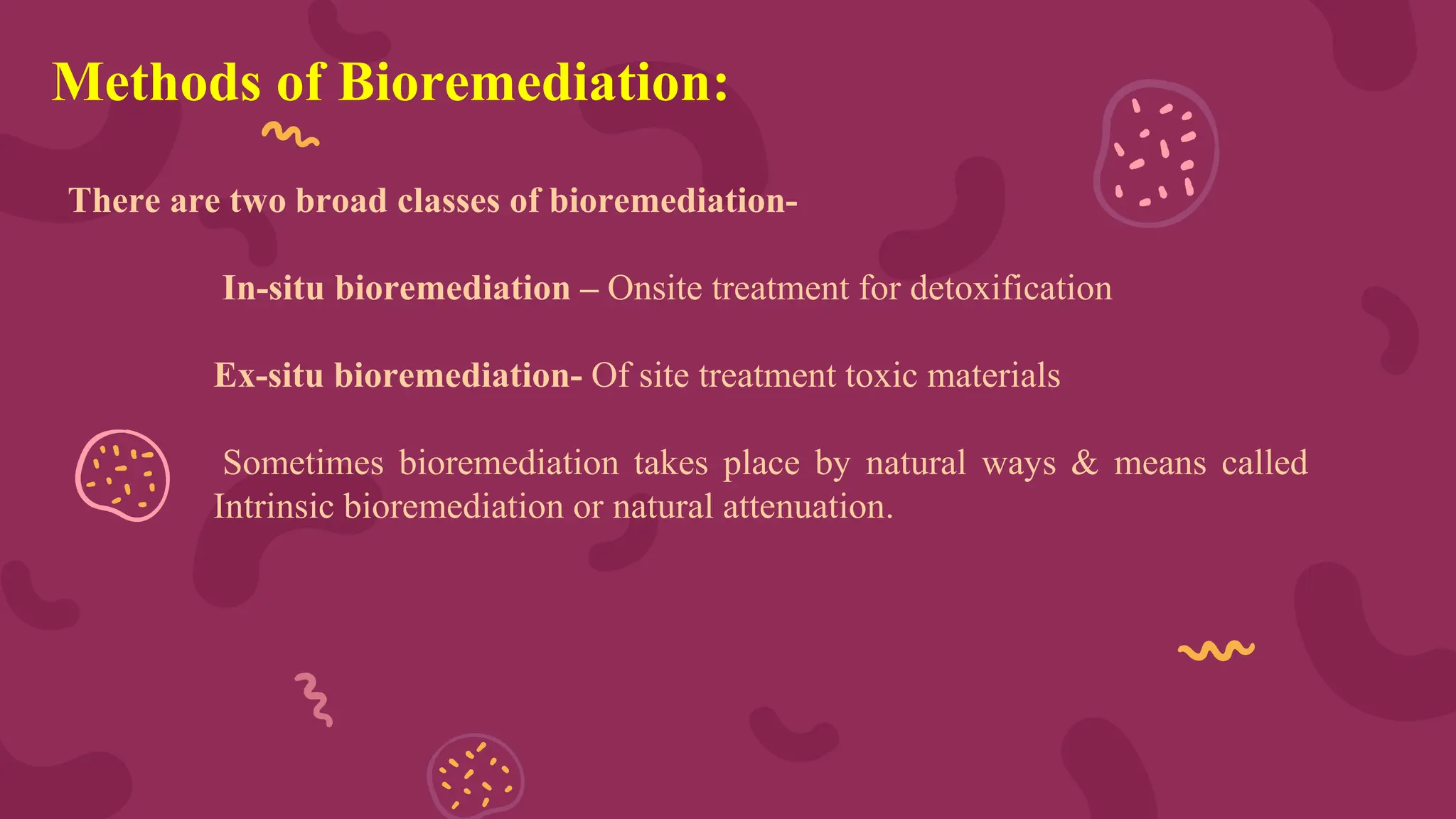 Methods of Bioremediation:

There are two broad classes of bioremediation-

In-situ bioremediation – Onsite treatment for detoxification

Ex-situ bioremediation- Of site treatment toxic materials

Sometimes bioremediation takes place by natural ways & means called Intrinsic bioremediation or natural attenuation.